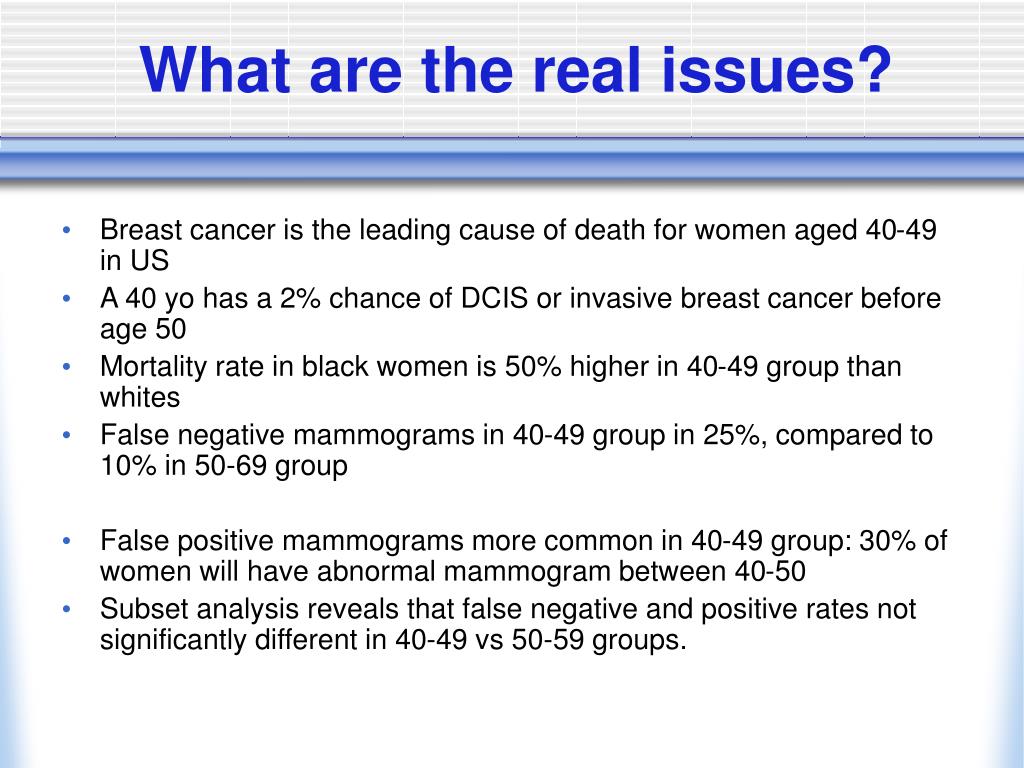 What are the real issues?

• Breast cancer is the leading cause of death for women aged 40-49 in US
• A 40 yo has a 2% chance of DCIS or invasive breast cancer before age 50
• Mortality rate in black women is 50% higher in 40-49 group than whites
• False negative mammograms in 40-49 group in 25%, compared to 10% in 50-69 group

• False positive mammograms more common in 40-49 group: 30% of women will have abnormal mammogram between 40-50
• Subset analysis reveals that false negative and positive rates not significantly different in 40-49 vs 50-59 groups.